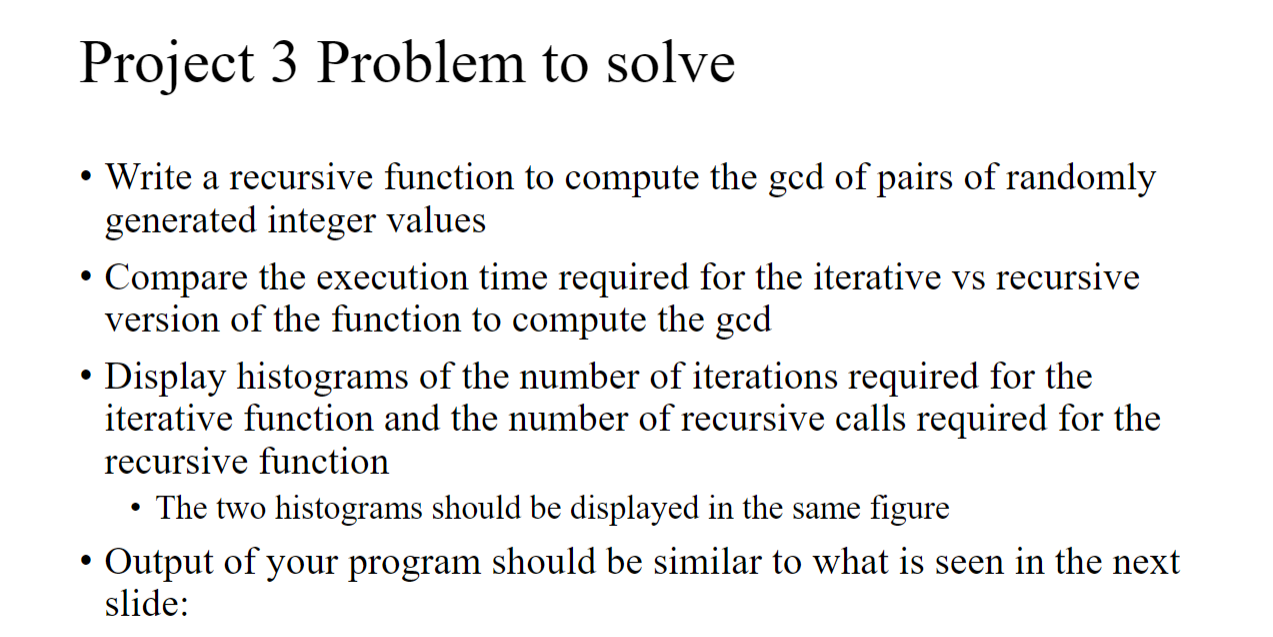 Project 3 Problem to solve

• Write a recursive function to compute the gcd of pairs of randomly generated integer values

• Compare the execution time required for the iterative vs recursive version of the function to compute the gcd

• Display histograms of the number of iterations required for the iterative function and the number of recursive calls required for the recursive function

• The two histograms should be displayed in the same figure

• Output of your program should be similar to what is seen in the next slide: